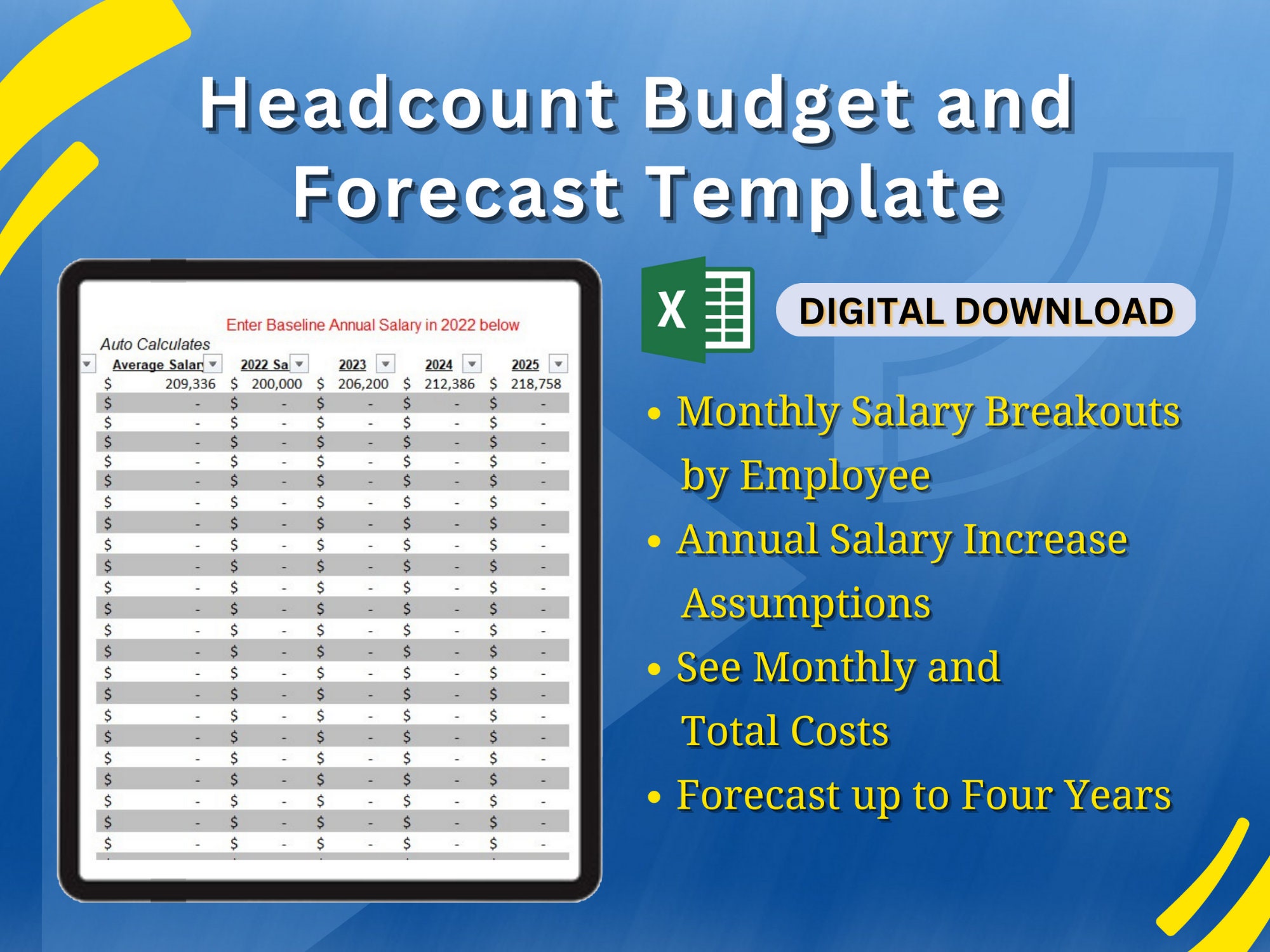 Headcount Budget and Forecast Template

Enter Baseline Annual Salary in 2022 below

Auto Calculates

| Average Salar | 2022 Sa | 2023 | 2024 | 2025 |
|---|---|---|---|---|
| $ 209,336 | $ 200,000 | $ 206,200 | $ 212,386 | $ 218,758 |
| $ - | $ - | $ - | $ - | $ - |
| $ - | $ - | $ - | $ - | $ - |
| $ - | $ - | $ - | $ - | $ - |
| $ - | $ - | $ - | $ - | $ - |
| $ - | $ - | $ - | $ - | $ - |
| $ - | $ - | $ - | $ - | $ - |
| $ - | $ - | $ - | $ - | $ - |
| $ - | $ - | $ - | $ - | $ - |
| $ - | $ - | $ - | $ - | $ - |
| $ - | $ - | $ - | $ - | $ - |
| $ - | $ - | $ - | $ - | $ - |
| $ - | $ - | $ - | $ - | $ - |
| $ - | $ - | $ - | $ - | $ - |
| $ - | $ - | $ - | $ - | $ - |
| $ - | $ - | $ - | $ - | $ - |
| $ - | $ - | $ - | $ - | $ - |
| $ - | $ - | $ - | $ - | $ - |
| $ - | $ - | $ - | $ - | $ - |
| $ - | $ - | $ - | $ - | $ - |
| $ - | $ - | $ - | $ - | $ - |
| $ - | $ - | $ - | $ - | $ - |
| $ - | $ - | $ - | $ - | $ - |

X

DIGITAL DOWNLOAD

• Monthly Salary Breakouts by Employee
• Annual Salary Increase Assumptions
• See Monthly and Total Costs
• Forecast up to Four Years